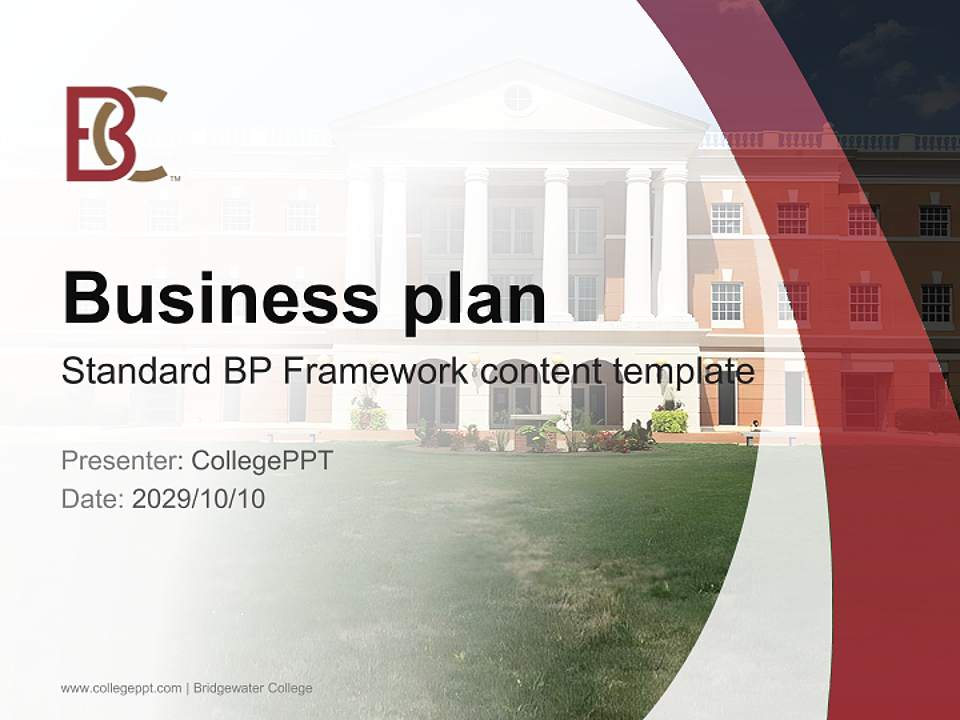 BC™

Business plan

Standard BP Framework content template

Presenter: CollegePPT

Date: 2029/10/10

www.collegeppt.com | Bridgewater College